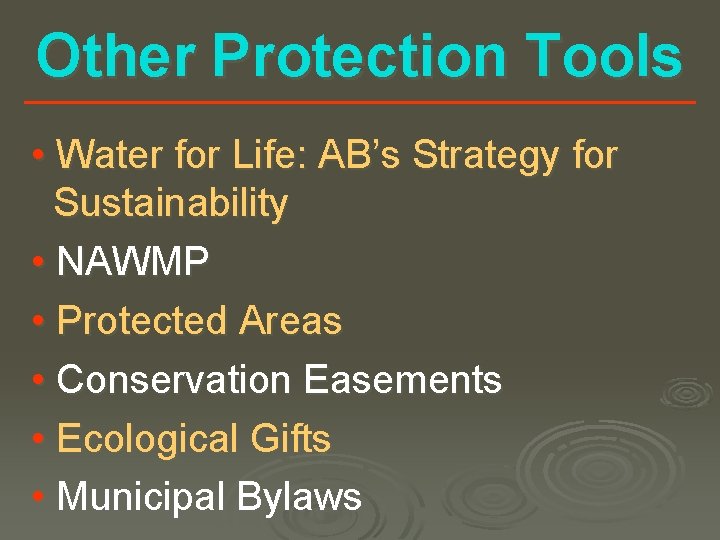 Other Protection Tools

• Water for Life: AB's Strategy for Sustainability
• NAWMP
• Protected Areas
• Conservation Easements
• Ecological Gifts
• Municipal Bylaws